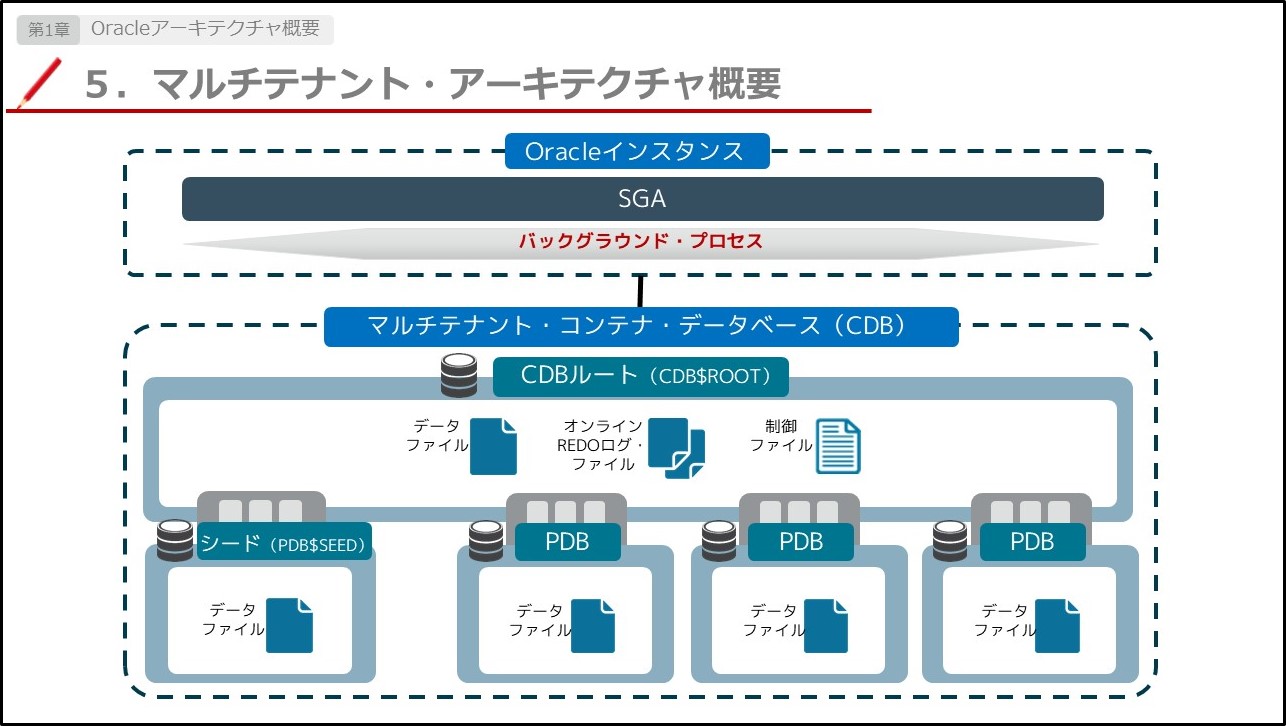 第1章 Oracleアーキテクチャ概要

5．マルチテナント・アーキテクチャ概要

Oracleインスタンス

SGA

バックグラウンド・プロセス

マルチテナント・コンテナ・データベース（CDB）

CDBルート（CDB$ROOT）

データファイル

オンラインREDOログ・ファイル

制御ファイル

シード（PDB$SEED）

データファイル

PDB

データファイル

PDB

データファイル

PDB

データファイル